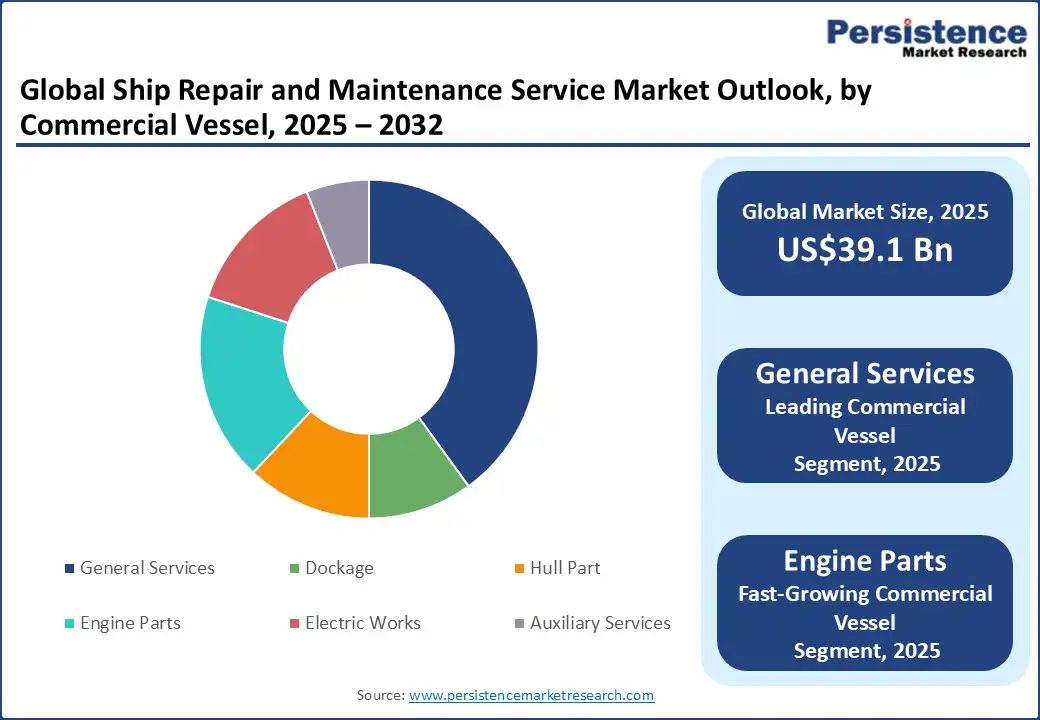 Persistence
Market Research

Global Ship Repair and Maintenance Service Market Outlook, by Commercial Vessel, 2025 – 2032

General Services
Dockage
Hull Part
Engine Parts
Electric Works
Auxiliary Services

Global Market Size, 2025
US$39.1 Bn

General Services
Leading Commercial Vessel Segment, 2025

Engine Parts
Fast-Growing Commercial Vessel Segment, 2025

Source: www.persistencemarketresearch.com